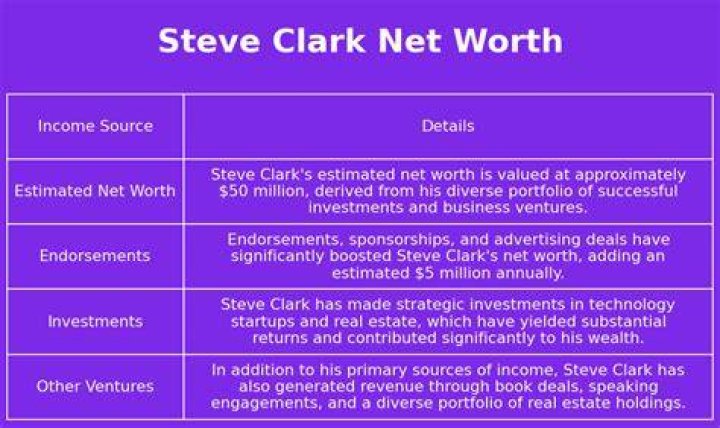 Steve Clark Net Worth

| Income Source | Details |
|---|---|
| Estimated Net Worth | Steve Clark's estimated net worth is valued at approximately \$50 million, derived from his diverse portfolio of successful investments and business ventures. |
| Endorsements | Endorsements, sponsorships, and advertising deals have significantly boosted Steve Clark's net worth, adding an estimated \$5 million annually. |
| Investments | Steve Clark has made strategic investments in technology startups and real estate, which have yielded substantial returns and contributed significantly to his wealth. |
| Other Ventures | In addition to his primary sources of income, Steve Clark has also generated revenue through book deals, speaking engagements, and a diverse portfolio of real estate holdings. |